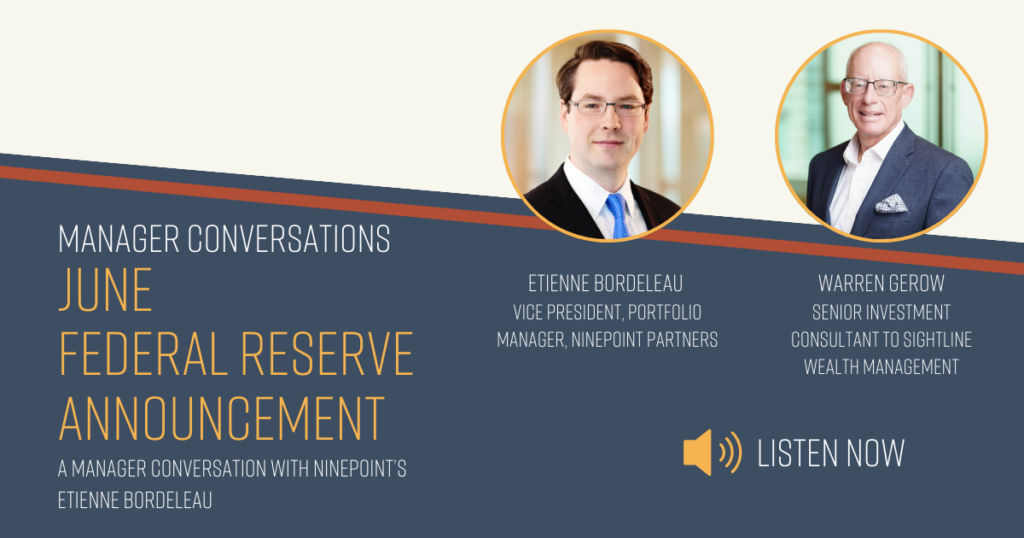 MANAGER CONVERSATIONS
JUNE
FEDERAL RESERVE
ANNOUNCEMENT
A MANAGER CONVERSATION WITH NINEPOINT'S ETIENNE BORDELEAU

ETIENNE BORDELEAU
VICE PRESIDENT, PORTFOLIO MANAGER, NINEPOINT PARTNERS

WARREN GEROW
SENIOR INVESTMENT CONSULTANT TO SIGHTLINE WEALTH MANAGEMENT

LISTEN NOW